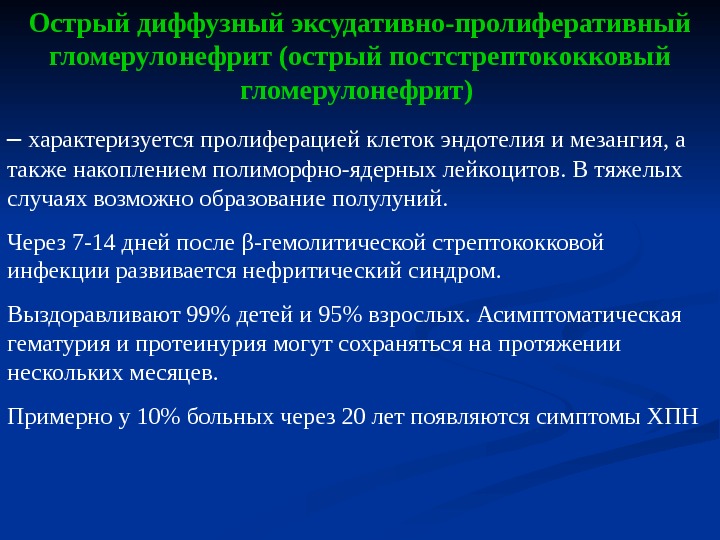 Острый диффузный эксудативно-пролиферативный гломерулонефрит (острый постстрептококковый гломерулонефрит)

– характеризуется пролиферацией клеток эндотелия и мезангия, а также накоплением полиморфно-ядерных лейкоцитов. В тяжелых случаях возможно образование полулуний.

Через 7-14 дней после β-гемолитической стрептококковой инфекции развивается нефритический синдром.

Выздоравливают 99% детей и 95% взрослых. Асимптоматическая гематурия и протеинурия могут сохраняться на протяжении нескольких месяцев.

Примерно у 10% больных через 20 лет появляются симптомы ХПН